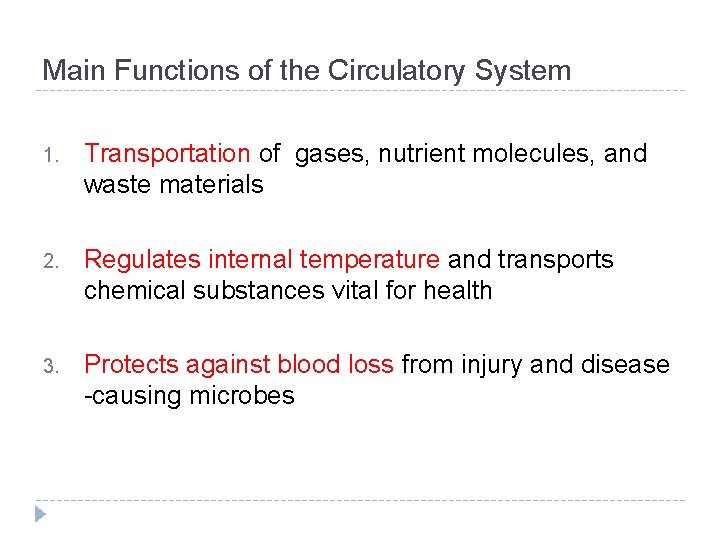 Main Functions of the Circulatory System

1. Transportation of gases, nutrient molecules, and waste materials

2. Regulates internal temperature and transports chemical substances vital for health

3. Protects against blood loss from injury and disease -causing microbes